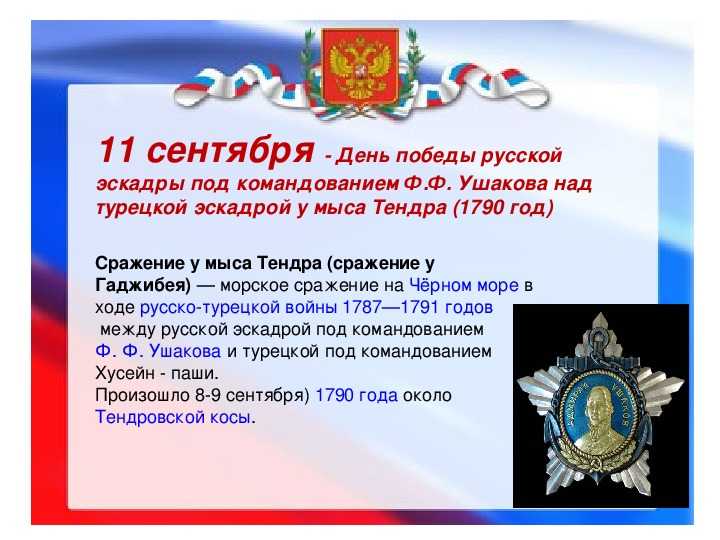 11 сентября - День победы русской эскадры под командованием Ф.Ф. Ушакова над турецкой эскадрой у мыса Тендра (1790 год)

Сражение у мыса Тендра (сражение у Гаджибея) — морское сражение на Чёрном море в ходе русско-турецкой войны 1787—1791 годов между русской эскадрой под командованием Ф. Ф. Ушакова и турецкой под командованием Хусейн - паши.
Произошло 8-9 сентября) 1790 года около Тендровской косы.

АДМИРАЛ УШАКОВ